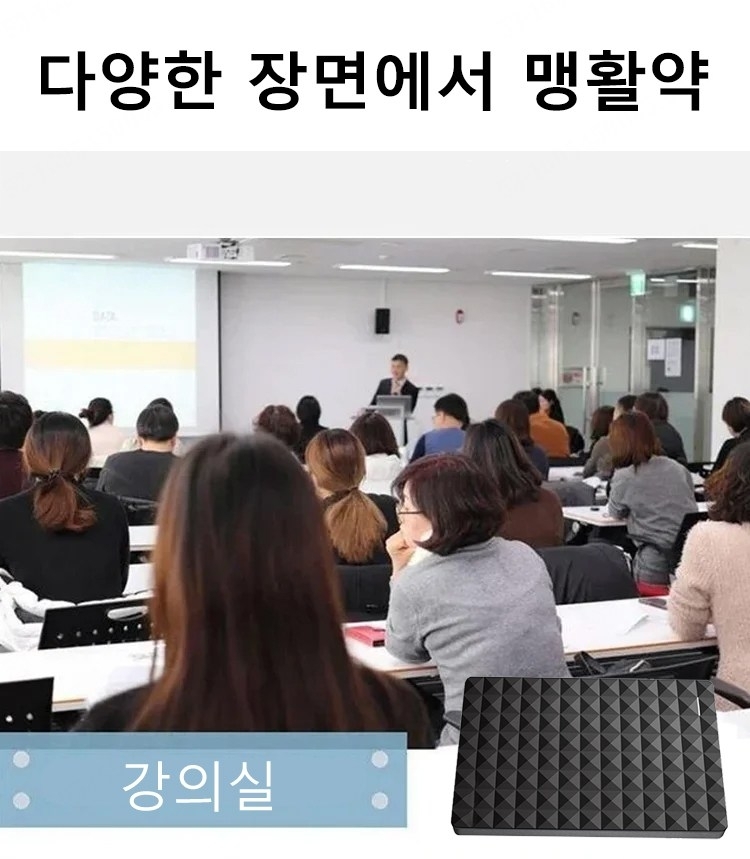 다양한 장면에서 맹활약

DATA

강의실